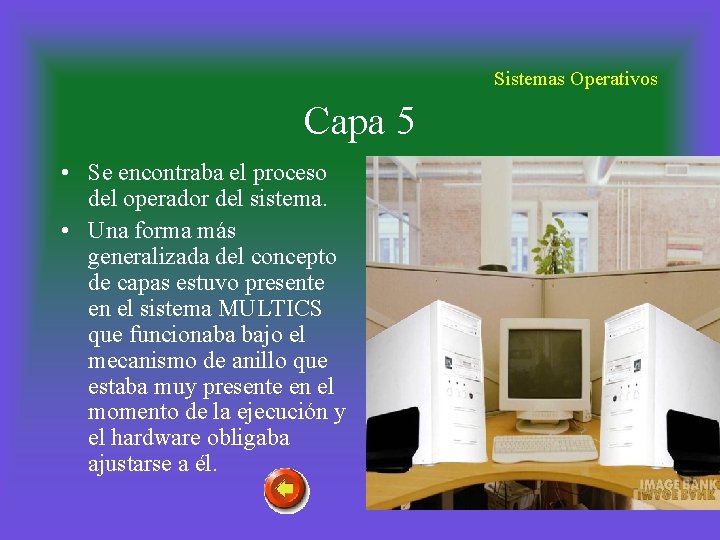 Sistemas Operativos

Capa 5

• Se encontraba el proceso del operador del sistema.

• Una forma más generalizada del concepto de capas estuvo presente en el sistema MULTICS que funcionaba bajo el mecanismo de anillo que estaba muy presente en el momento de la ejecución y el hardware obligaba ajustarse a él.

IMAGE BANK